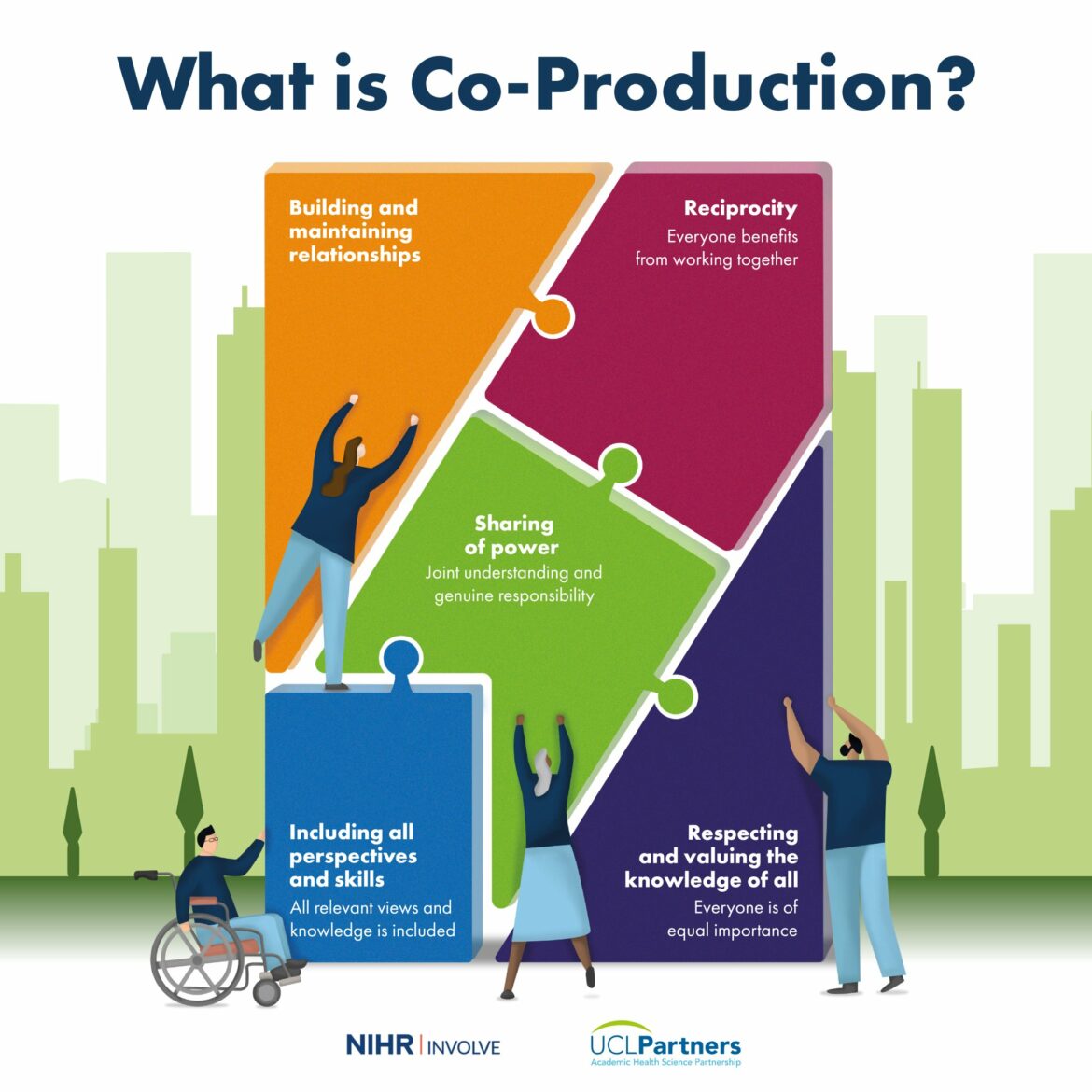 What is Co-Production?

Building and maintaining relationships

Reciprocity
Everyone benefits from working together

Sharing of power
Joint understanding and genuine responsibility

Including all perspectives and skills
All relevant views and knowledge is included

Respecting and valuing the knowledge of all
Everyone is of equal importance

NIHR | INVOLVE

UCLPartners
Academic Health Science Partnership